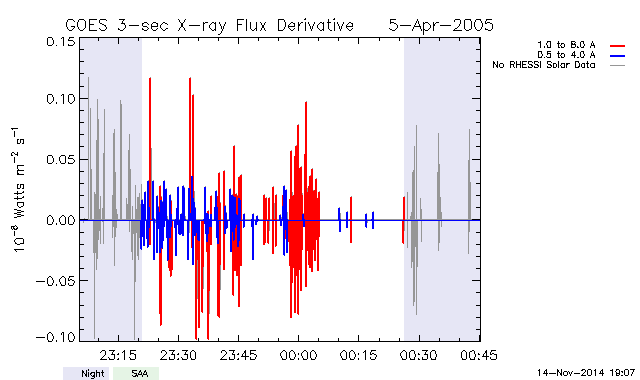 GOES 3-sec X-ray Flux Derivative 5-Apr-2005

1.0 to 8.0 A
0.5 to 4.0 A
No RHESSI Solar Data

$10^{-8}$ Watts $m^{-2}$ $s^{-1}$

0.15
0.10
0.05
0.00
−0.05
−0.10

23:15
23:30
23:45
00:00
00:15
00:30
00:45

Night
SAA

14-Nov-2014 19:07